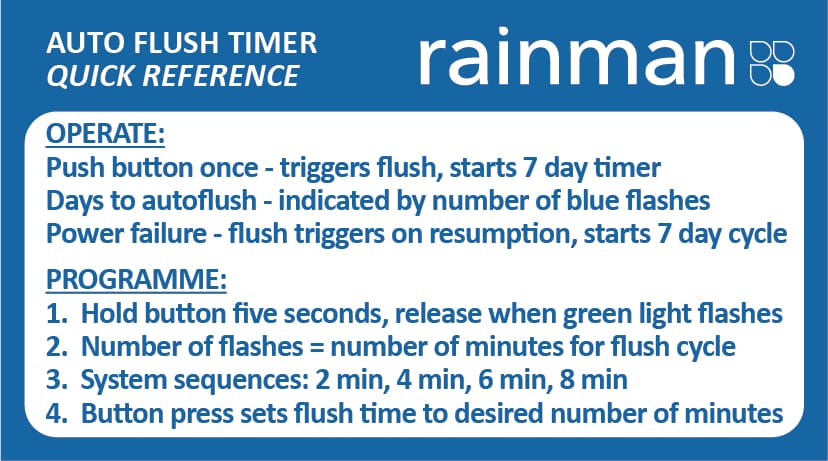 AUTO FLUSH TIMER
QUICK REFERENCE

rainman

OPERATE:
Push button once - triggers flush, starts 7 day timer
Days to autoflush - indicated by number of blue flashes
Power failure - flush triggers on resumption, starts 7 day cycle

PROGRAMME:
1. Hold button five seconds, release when green light flashes
2. Number of flashes = number of minutes for flush cycle
3. System sequences: 2 min, 4 min, 6 min, 8 min
4. Button press sets flush time to desired number of minutes